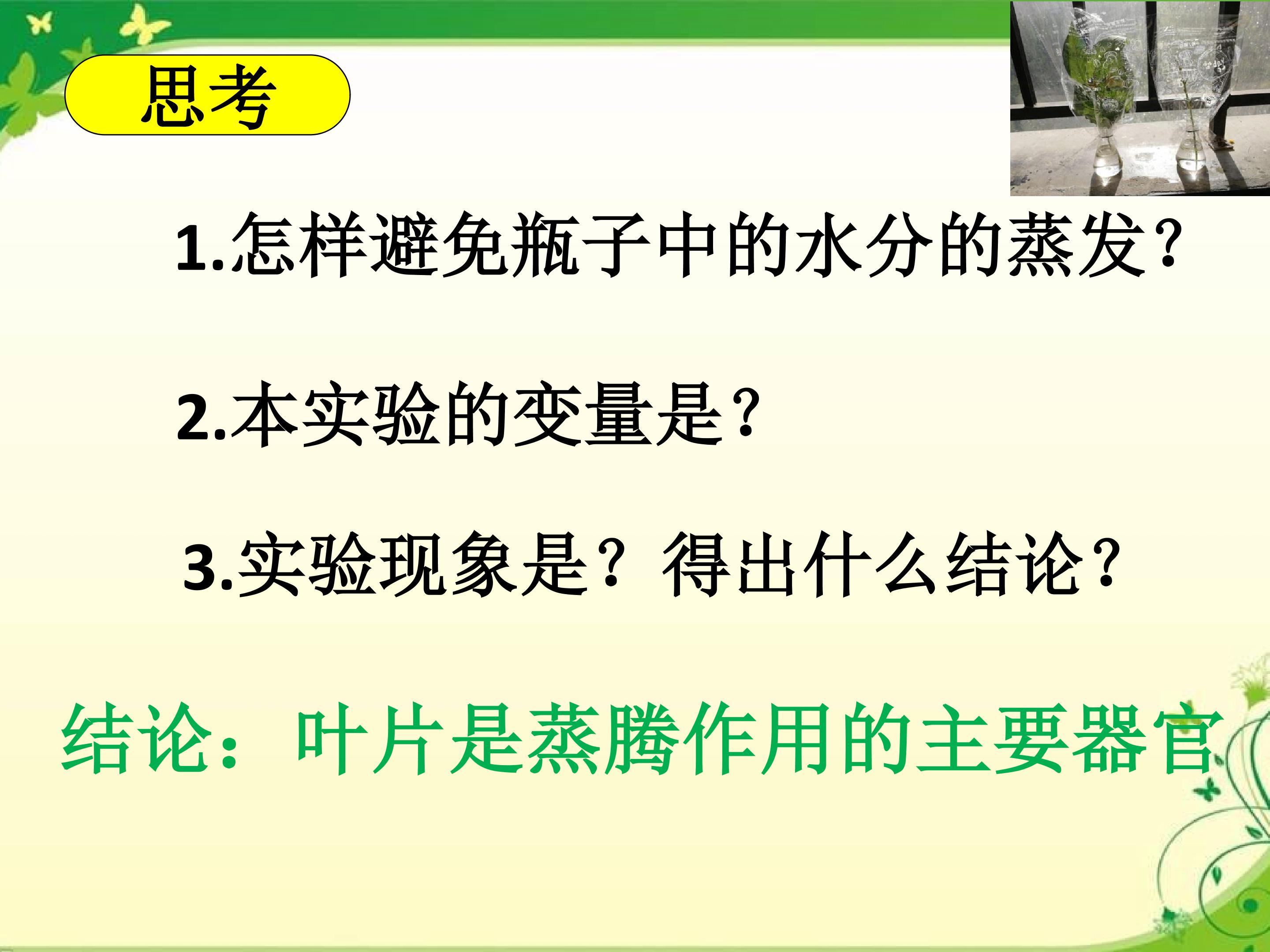 思考

1.怎样避免瓶子中的水分的蒸发?

2.本实验的变量是?

3.实验现象是?得出什么结论?

结论:叶片是蒸腾作用的主要器官